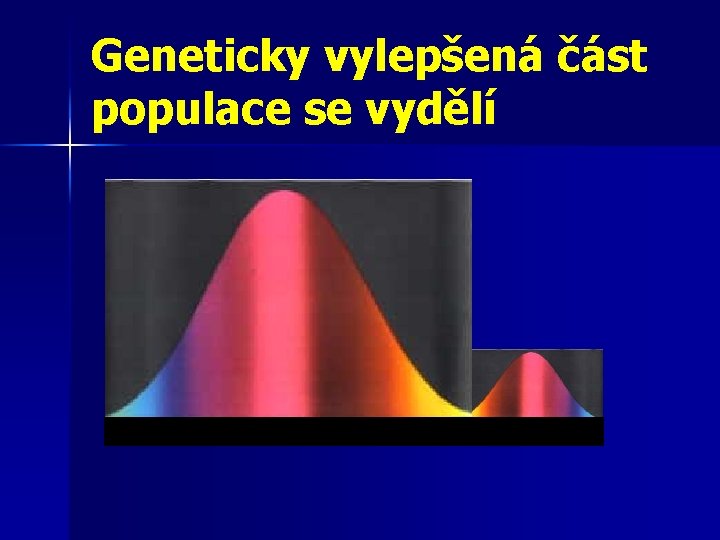 Geneticky vylepšená část populace se vydělí